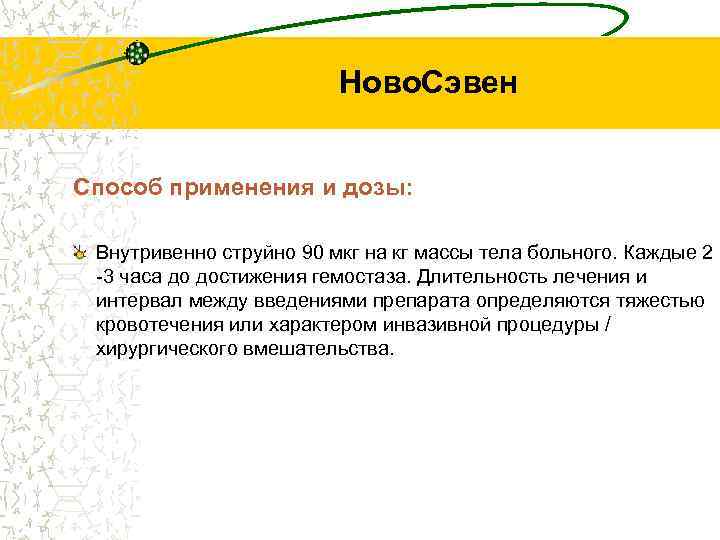 НовоСэвен

Способ применения и дозы:

Внутривенно струйно 90 мкг на кг массы тела больного. Каждые 2 -3 часа до достижения гемостаза. Длительность лечения и интервал между введениями препарата определяются тяжестью кровотечения или характером инвазивной процедуры / хирургического вмешательства.